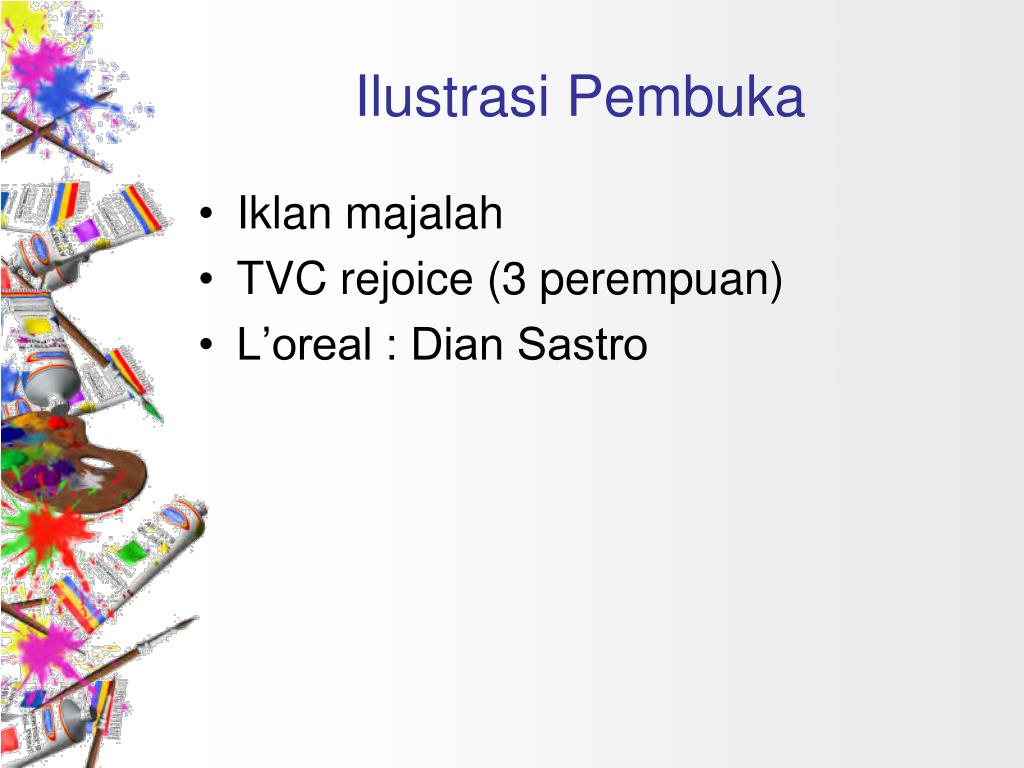 Ilustrasi Pembuka

• Iklan majalah
• TVC rejoice (3 perempuan)
• L’oreal : Dian Sastro